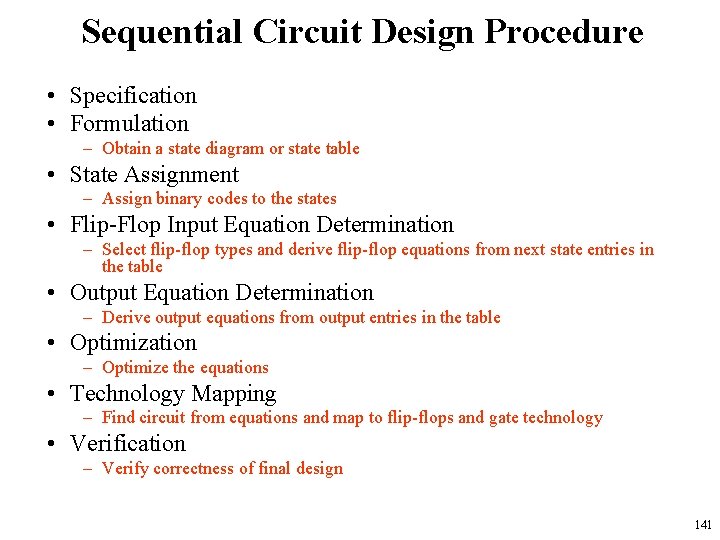 Sequential Circuit Design Procedure

• Specification
• Formulation
  – Obtain a state diagram or state table
• State Assignment
  – Assign binary codes to the states
• Flip-Flop Input Equation Determination
  – Select flip-flop types and derive flip-flop equations from next state entries in the table
• Output Equation Determination
  – Derive output equations from output entries in the table
• Optimization
  – Optimize the equations
• Technology Mapping
  – Find circuit from equations and map to flip-flops and gate technology
• Verification
  – Verify correctness of final design

141